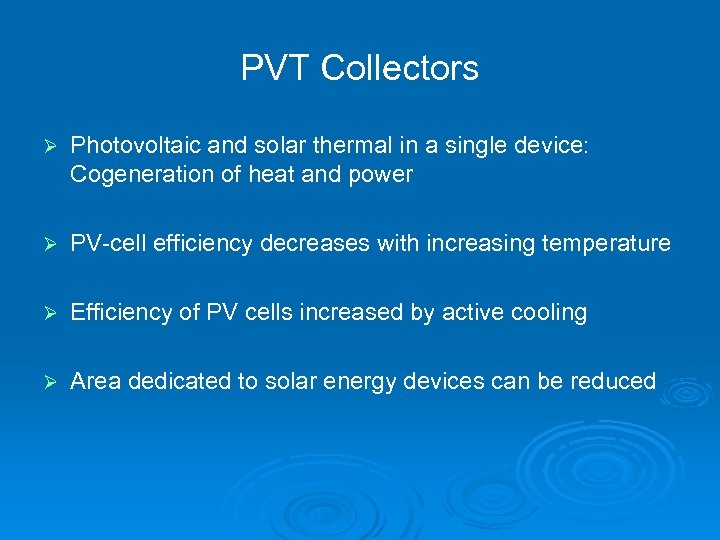 PVT Collectors

➢ Photovoltaic and solar thermal in a single device: Cogeneration of heat and power

➢ PV-cell efficiency decreases with increasing temperature

➢ Efficiency of PV cells increased by active cooling

➢ Area dedicated to solar energy devices can be reduced